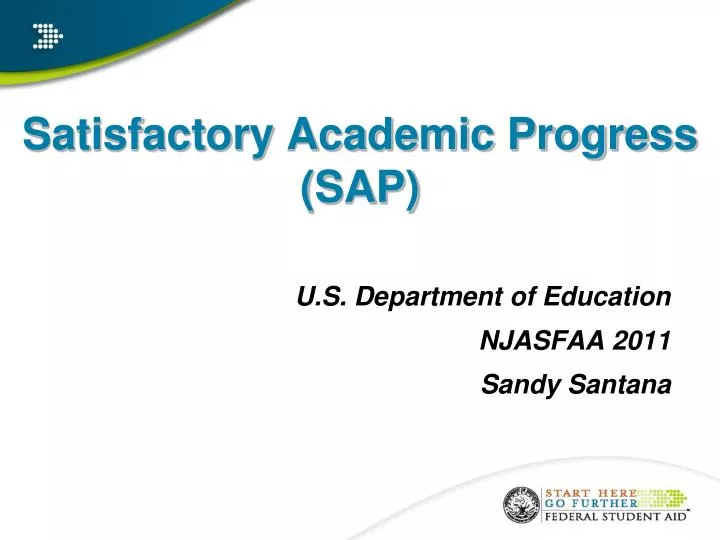 Satisfactory Academic Progress (SAP)

U.S. Department of Education

NJASFAA 2011

Sandy Santana

START HERE
GO FURTHER
FEDERAL STUDENT AID